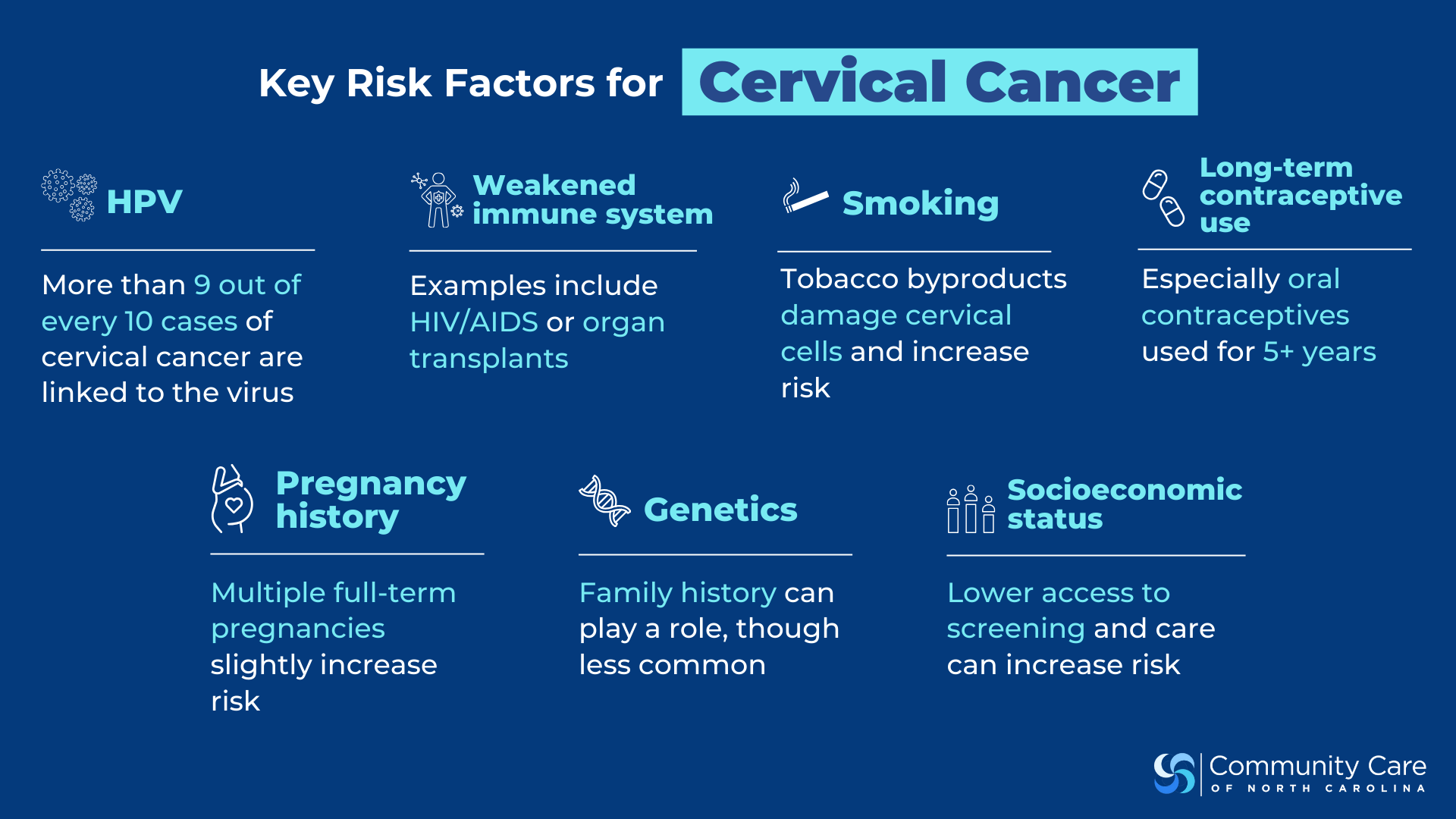 Key Risk Factors for Cervical Cancer

HPV

More than 9 out of every 10 cases of cervical cancer are linked to the virus

Weakened immune system

Examples include HIV/AIDS or organ transplants

Smoking

Tobacco byproducts damage cervical cells and increase risk

Long-term contraceptive use

Especially oral contraceptives used for 5+ years

Pregnancy history

Multiple full-term pregnancies slightly increase risk

Genetics

Family history can play a role, though less common

Socioeconomic status

Lower access to screening and care can increase risk

Community Care
OF NORTH CAROLINA